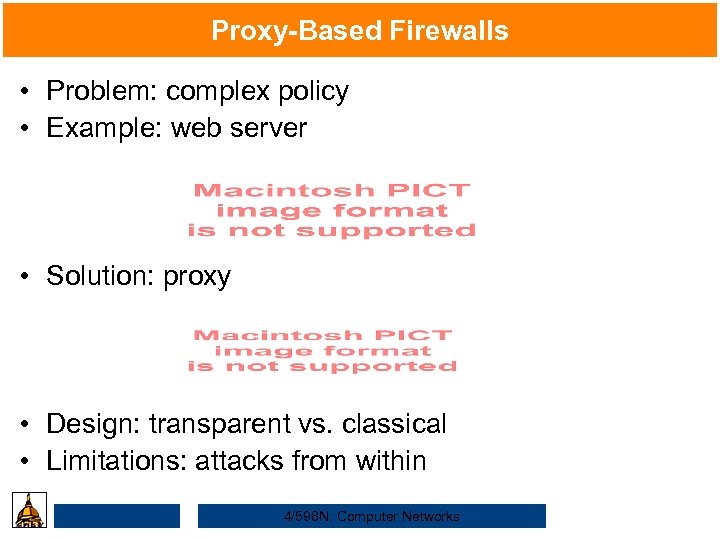 Proxy-Based Firewalls

• Problem: complex policy
• Example: web server

Macintosh PICT image format is not supported

• Solution: proxy

Macintosh PICT image format is not supported

• Design: transparent vs. classical
• Limitations: attacks from within

4/598N: Computer Networks